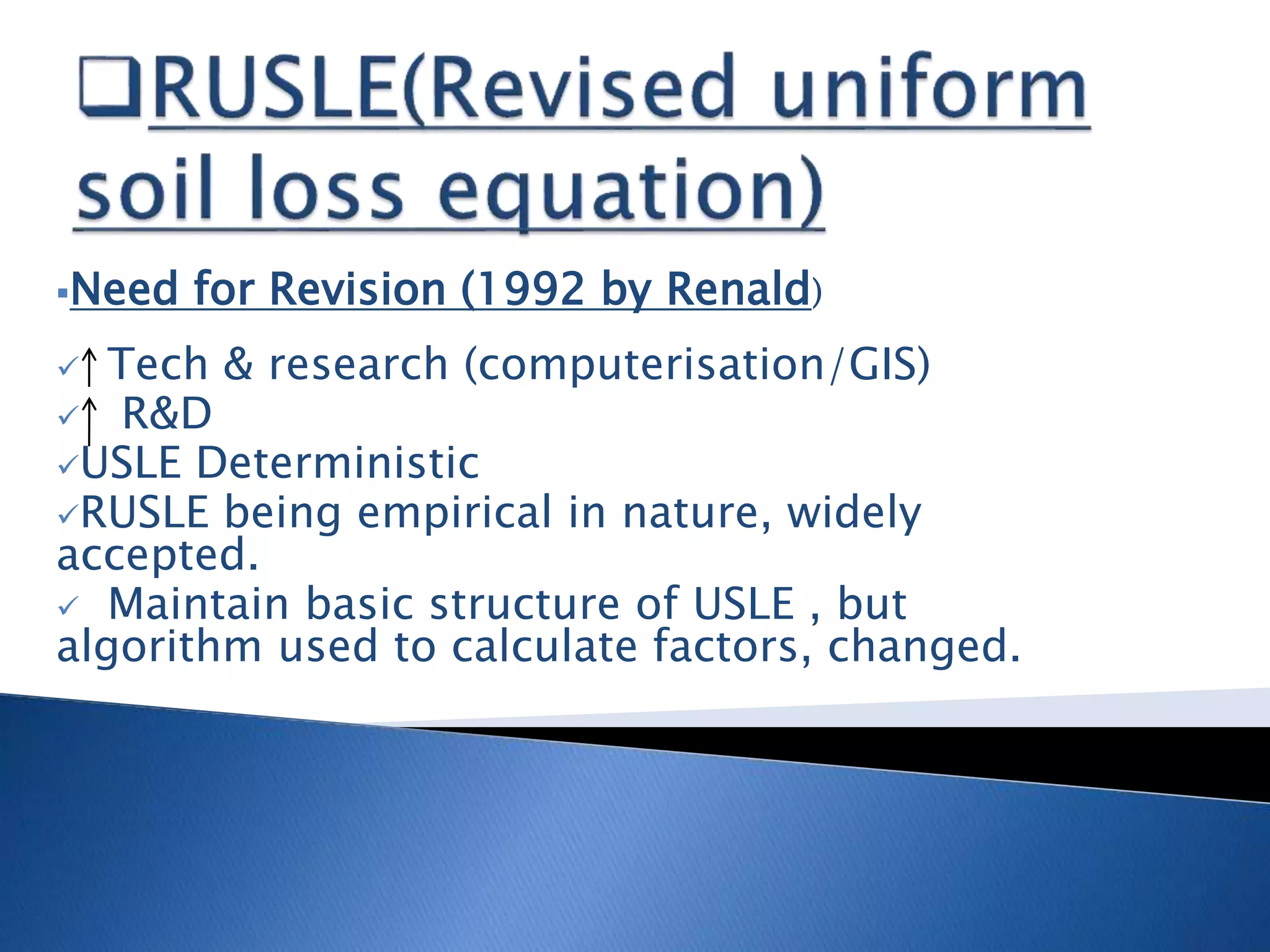 ❑RUSLE(Revised uniform soil loss equation)

▪Need for Revision (1992 by Renald)

✓↑ Tech & research (computerisation/GIS)
✓↑ R&D
✓USLE Deterministic
✓RUSLE being empirical in nature, widely accepted.
✓ Maintain basic structure of USLE , but algorithm used to calculate factors, changed.